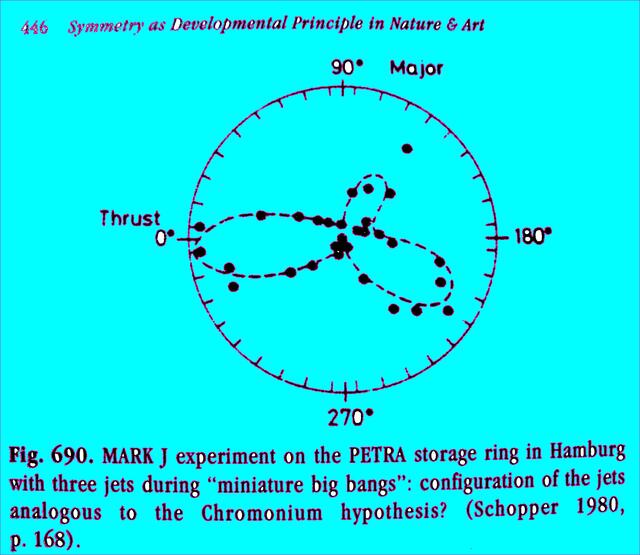 446 Symmetry as Developmental Principle in Nature & Art

90° Major

Thrust
0°

180°

270°

Fig. 690. MARK J experiment on the PETRA storage ring in Hamburg with three jets during "miniature big bangs": configuration of the jets analogous to the Chromonium hypothesis? (Schopper 1980, p. 168).